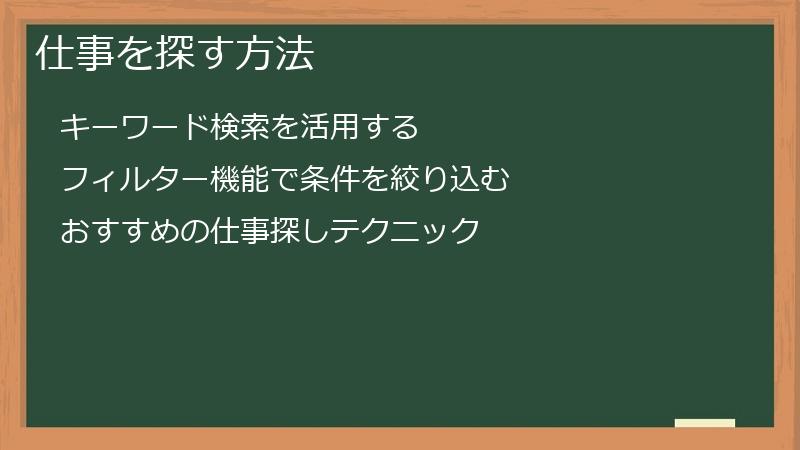 仕事を探す方法

キーワード検索を活用する

フィルター機能で条件を絞り込む

おすすめの仕事探しテクニック